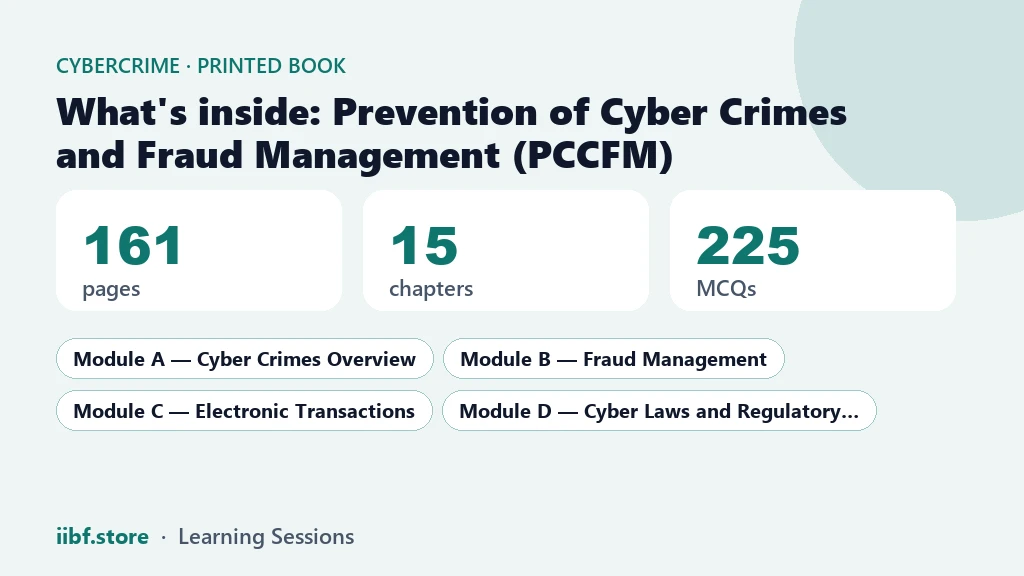 CYBERCRIME · PRINTED BOOK

What's inside: Prevention of Cyber Crimes and Fraud Management (PCCFM)

161
pages

15
chapters

225
MCQs

Module A — Cyber Crimes Overview

Module B — Fraud Management

Module C — Electronic Transactions

Module D — Cyber Laws and Regulatory...

iibf.store · Learning Sessions